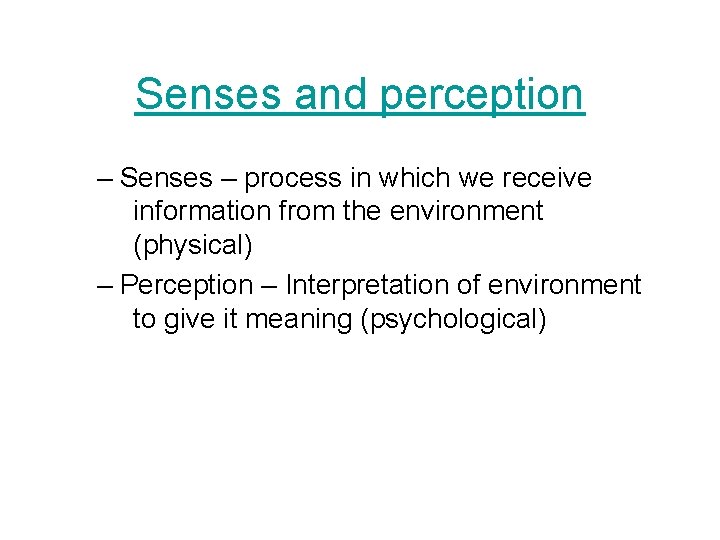 Senses and perception

– Senses – process in which we receive information from the environment (physical)

– Perception – Interpretation of environment to give it meaning (psychological)